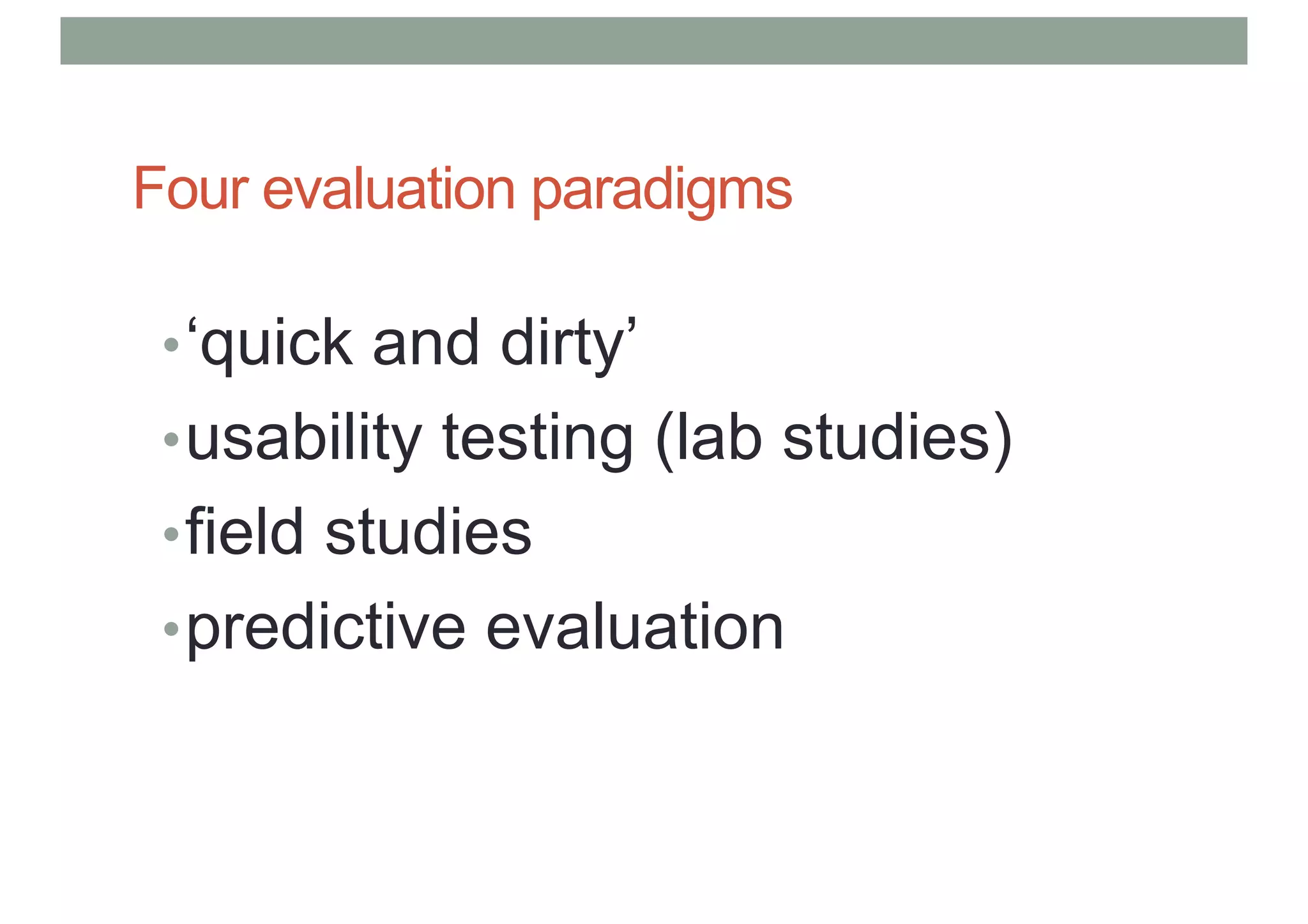 Four evaluation paradigms

• ‘quick and dirty’
• usability testing (lab studies)
• field studies
• predictive evaluation